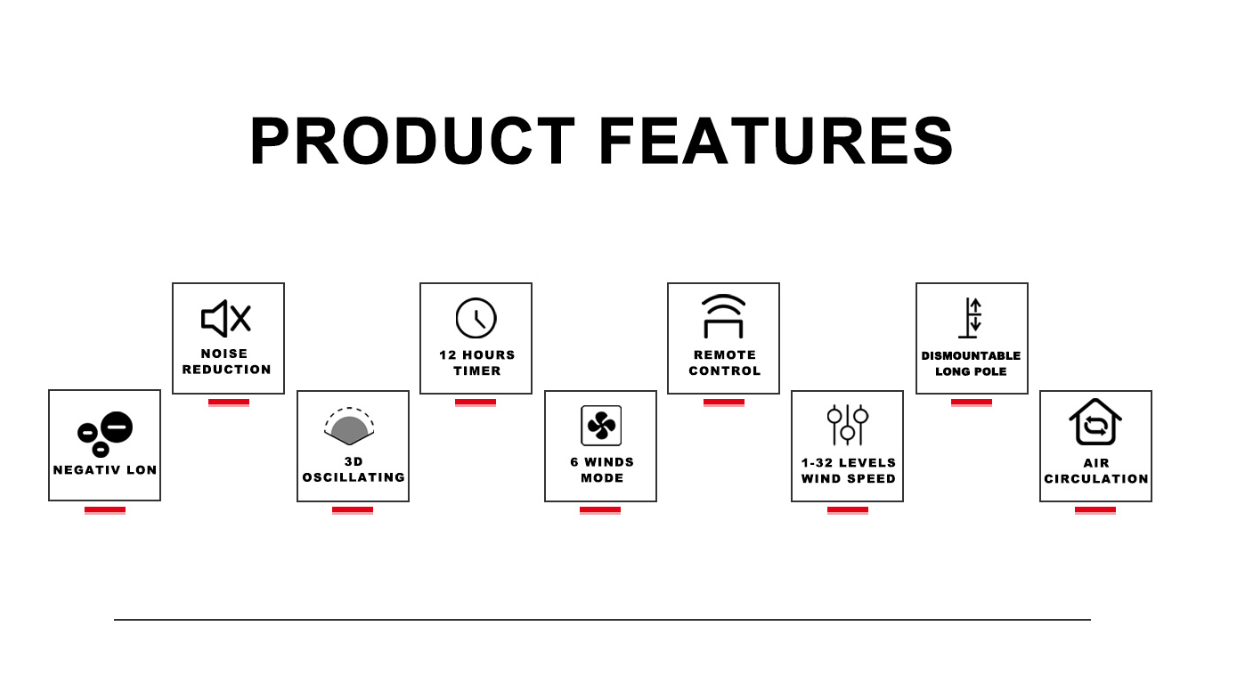 PRODUCT FEATURES

NEGATIV LON

NOISE REDUCTION

3D OSCILLATING

12 HOURS TIMER

6 WINDS MODE

REMOTE CONTROL

1-32 LEVELS WIND SPEED

DISMOUNTABLE LONG POLE

AIR CIRCULATION